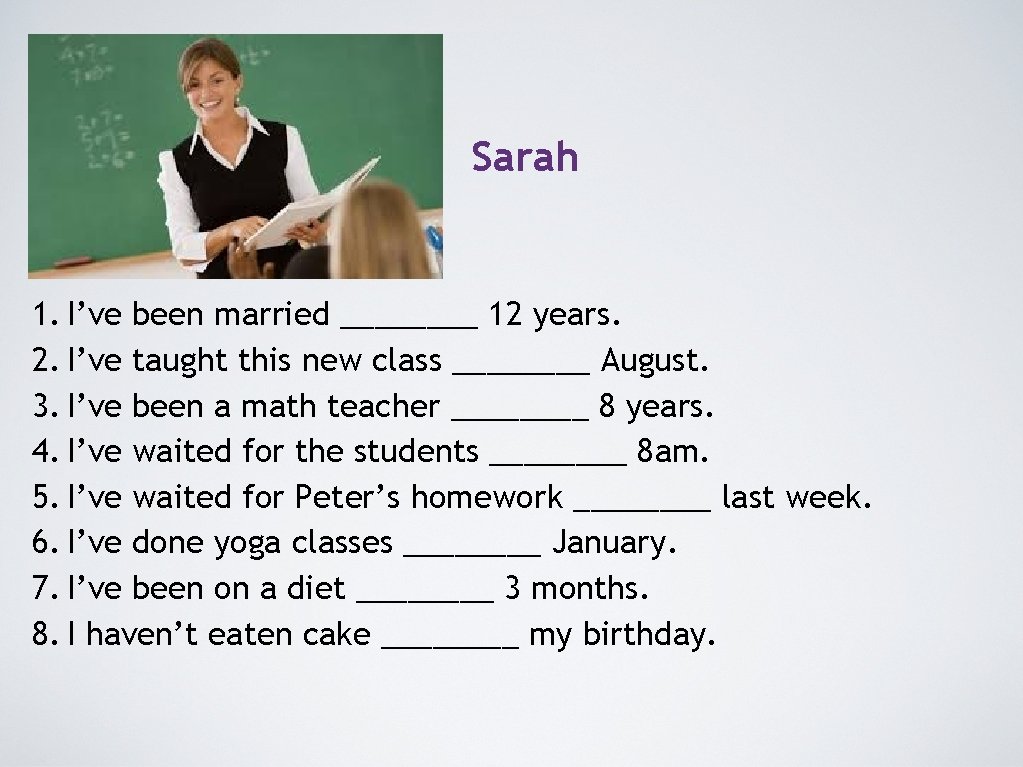 Sarah

1. I’ve been married ________ 12 years.
2. I’ve taught this new class ________ August.
3. I’ve been a math teacher ________ 8 years.
4. I’ve waited for the students ________ 8am.
5. I’ve waited for Peter’s homework ________ last week.
6. I’ve done yoga classes ________ January.
7. I’ve been on a diet ________ 3 months.
8. I haven’t eaten cake ________ my birthday.